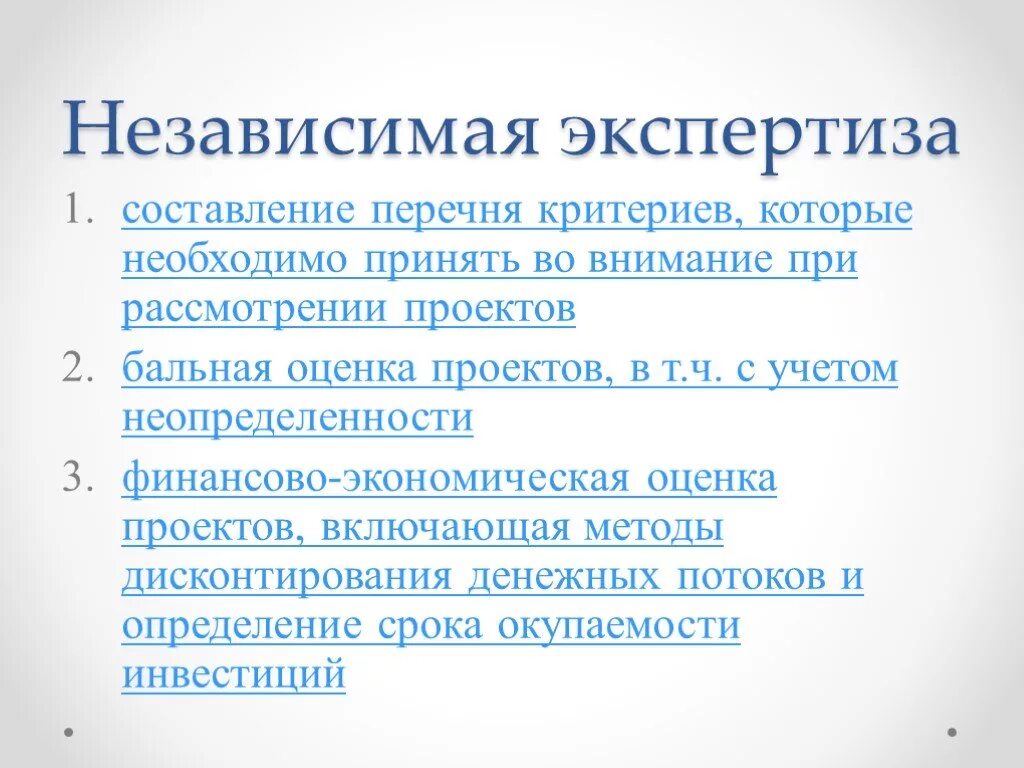 Независимая экспертиза

1. составление перечня критериев, которые необходимо принять во внимание при рассмотрении проектов
2. бальная оценка проектов, в т.ч. с учетом неопределенности
3. финансово-экономическая оценка проектов, включающая методы дисконтирования денежных потоков и определение срока окупаемости инвестиций